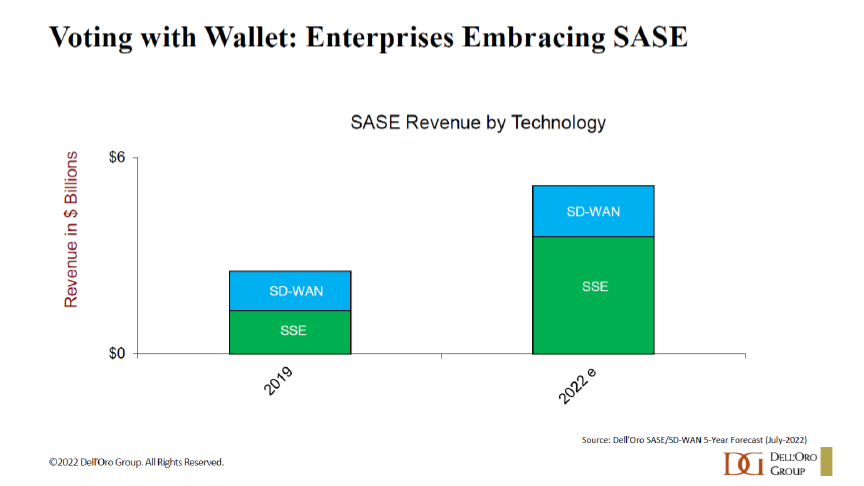 Voting with Wallet: Enterprises Embracing SASE

SASE Revenue by Technology

Revenue in $ Billions

$6

$0

SD-WAN

SSE

SD-WAN

SSE

2019

2022 e

Source: Dell'Oro SASE/SD-WAN 5-Year Forecast (July-2022)

©2022 Dell'Oro Group. All Rights Reserved.

DG DELL'ORO GROUP